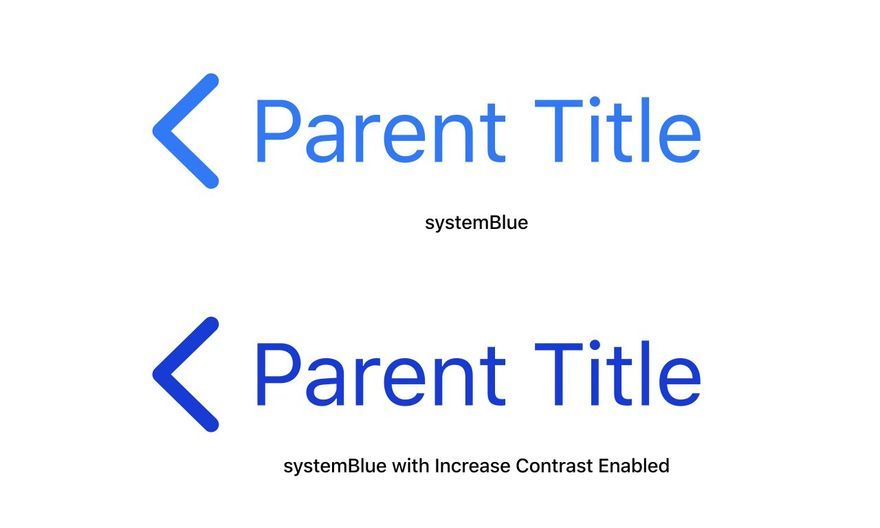 Parent Title

systemBlue

Parent Title

systemBlue with Increase Contrast Enabled